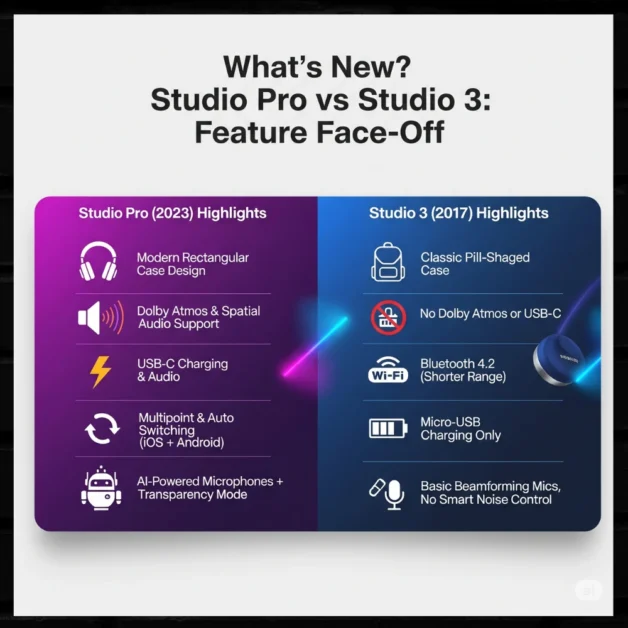 What's New?
Studio Pro vs Studio 3:
Feature Face-Off

Studio Pro (2023) Highlights

Modern Rectangular Case Design

Dolby Atmos & Spatial Audio Support

USB-C Charging & Audio

Multipoint & Auto Switching (iOS + Android)

AI-Powered Microphones + Transparency Mode

Studio 3 (2017) Highlights

Classic Pill-Shaged Case

No Dolby Atmos or USB-C

Wi-Fi

Bluetooth 4.2 (Shorter Range)

Micro-USB Charging Only

Basic Beamforming Mics, No Smart Noise Control